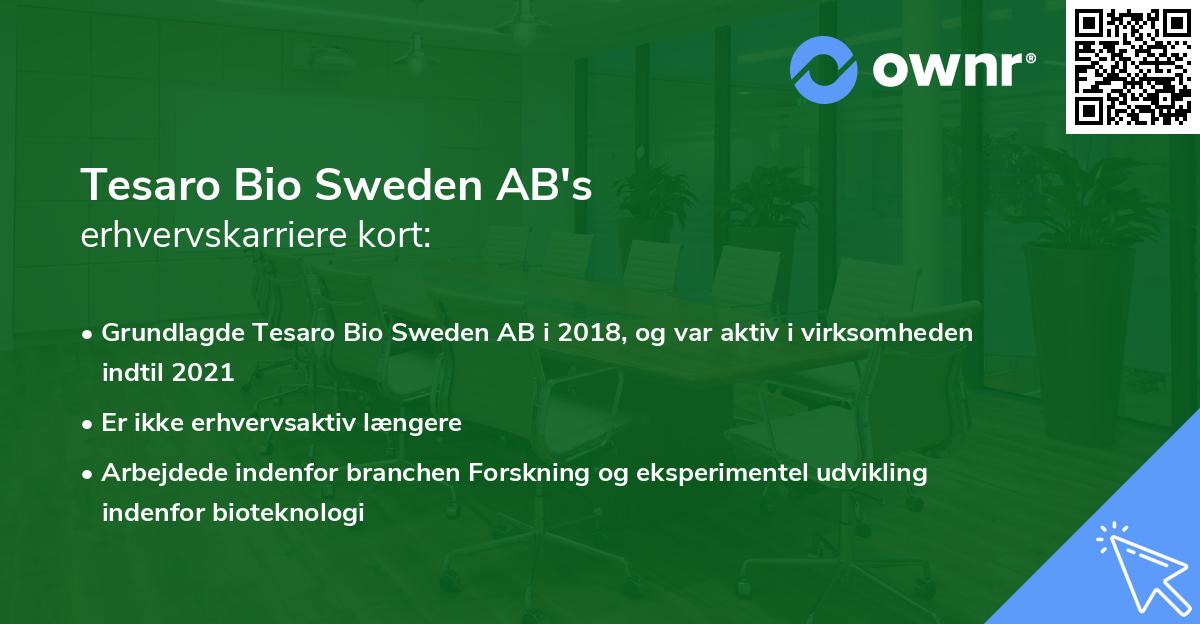 ownr®

Tesaro Bio Sweden AB's
erhvervskarriere kort:

• Grundlagde Tesaro Bio Sweden AB i 2018, og var aktiv i virksomheden indtil 2021
• Er ikke erhvervsaktiv længere
• Arbejdede indenfor branchen Forskning og eksperimentel udvikling indenfor bioteknologi